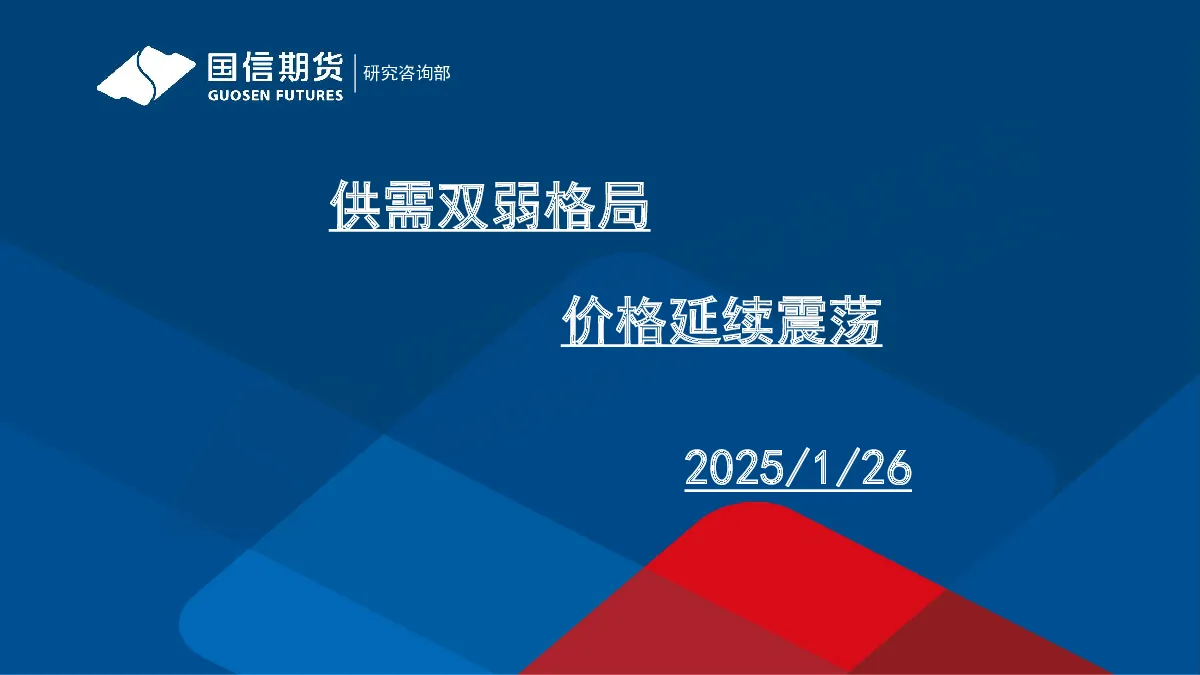 国信期货
GUOSEN FUTURES
研究咨询部

供需双弱格局

价格延续震荡

2025/1/26